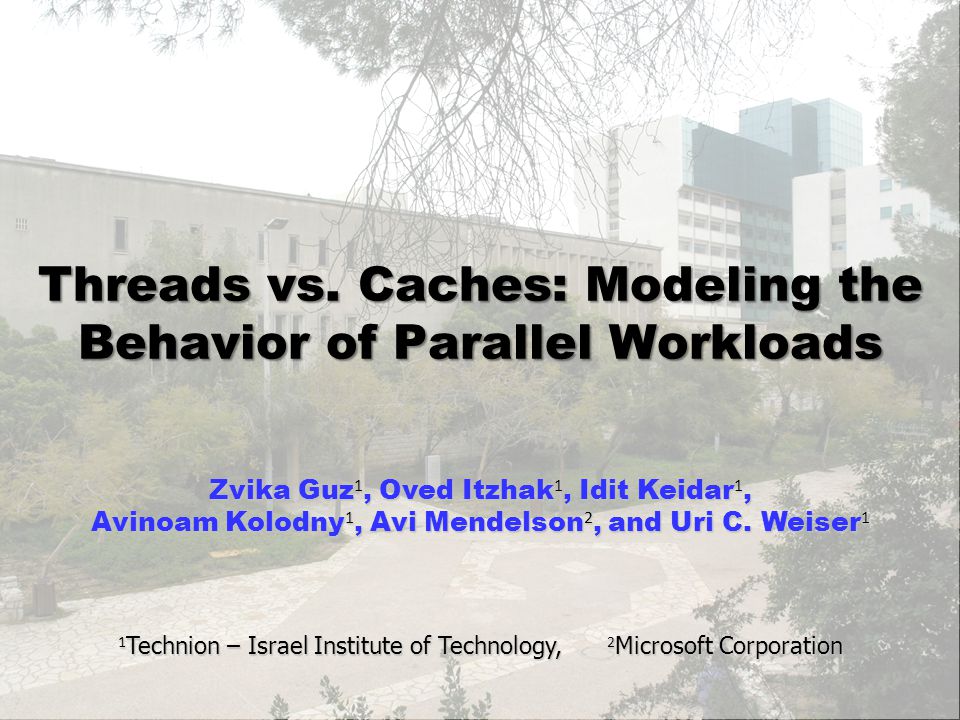 Threads vs. Caches: Modeling the Behavior of Parallel Workloads

Zvika Guz$^1$, Oved Itzhak$^1$, Idit Keidar$^1$, Avinoam Kolodny$^1$, Avi Mendelson$^2$, and Uri C. Weiser$^1$

$^1$Technion – Israel Institute of Technology, $^2$Microsoft Corporation